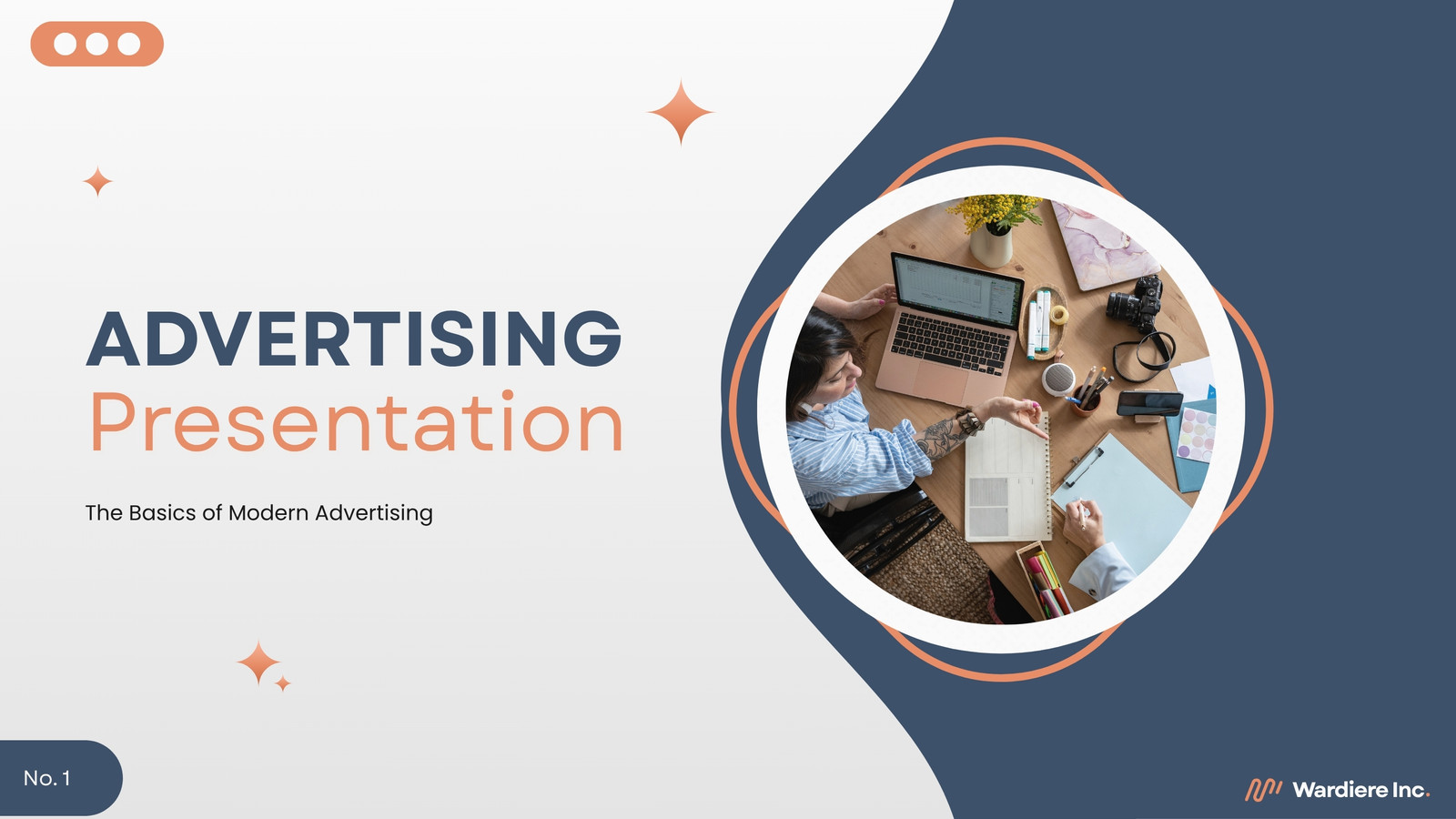 ADVERTISING
Presentation

The Basics of Modern Advertising

No. 1

Wardiere Inc.